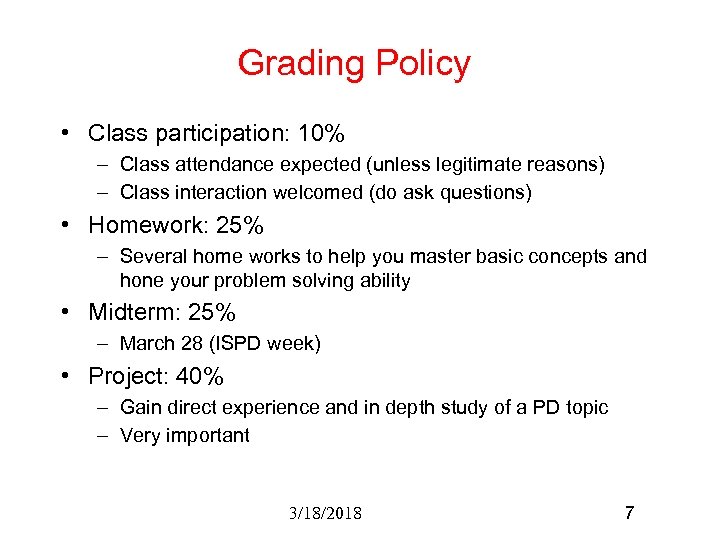 Grading Policy

• Class participation: 10%
– Class attendance expected (unless legitimate reasons)
– Class interaction welcomed (do ask questions)

• Homework: 25%
– Several home works to help you master basic concepts and hone your problem solving ability

• Midterm: 25%
– March 28 (ISPD week)

• Project: 40%
– Gain direct experience and in depth study of a PD topic
– Very important

3/18/2018

7